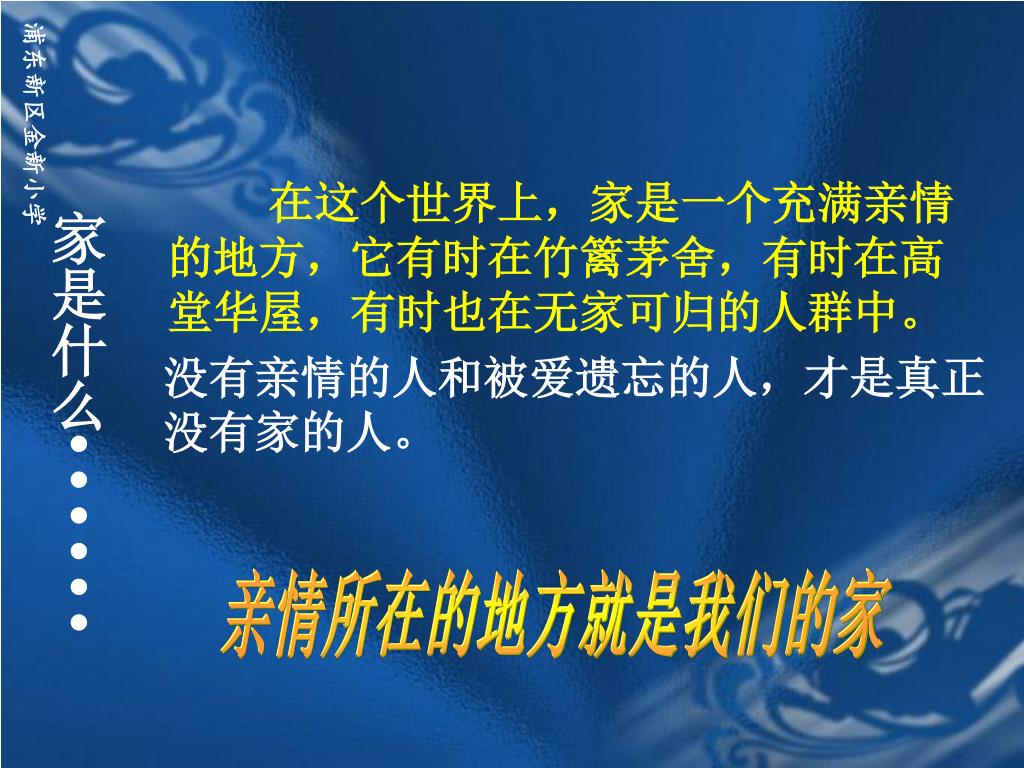 浦东新区金新小学

家是什么……

在这个世界上，家是一个充满亲情的地方，它有时在竹篱茅舍，有时在高堂华屋，有时也在无家可归的人群中。

没有亲情的人和被爱遗忘的人，才是真正没有家的人。

亲情所在的地方就是我们的家